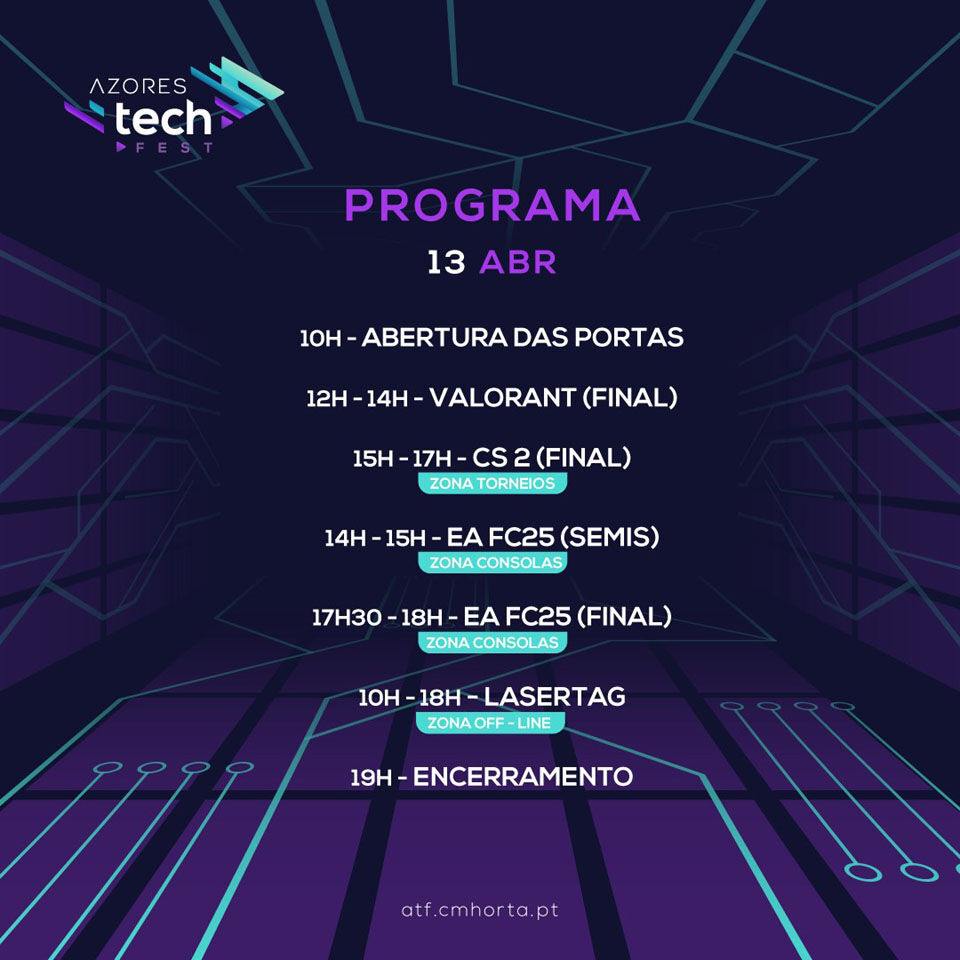 AZORES tech FEST

PROGRAMA
13 ABR

10H - ABERTURA DAS PORTAS

12H - 14H - VALORANT (FINAL)

15H - 17H - CS 2 (FINAL)
ZONA TORNEIOS

14H - 15H - EA FC25 (SEMIS)
ZONA CONSOLAS

17H30 - 18H - EA FC25 (FINAL)
ZONA CONSOLAS

10H - 18H - LASERTAG
ZONA OFF - LINE

19H - ENCERRAMENTO

atf.cmhorta.pt